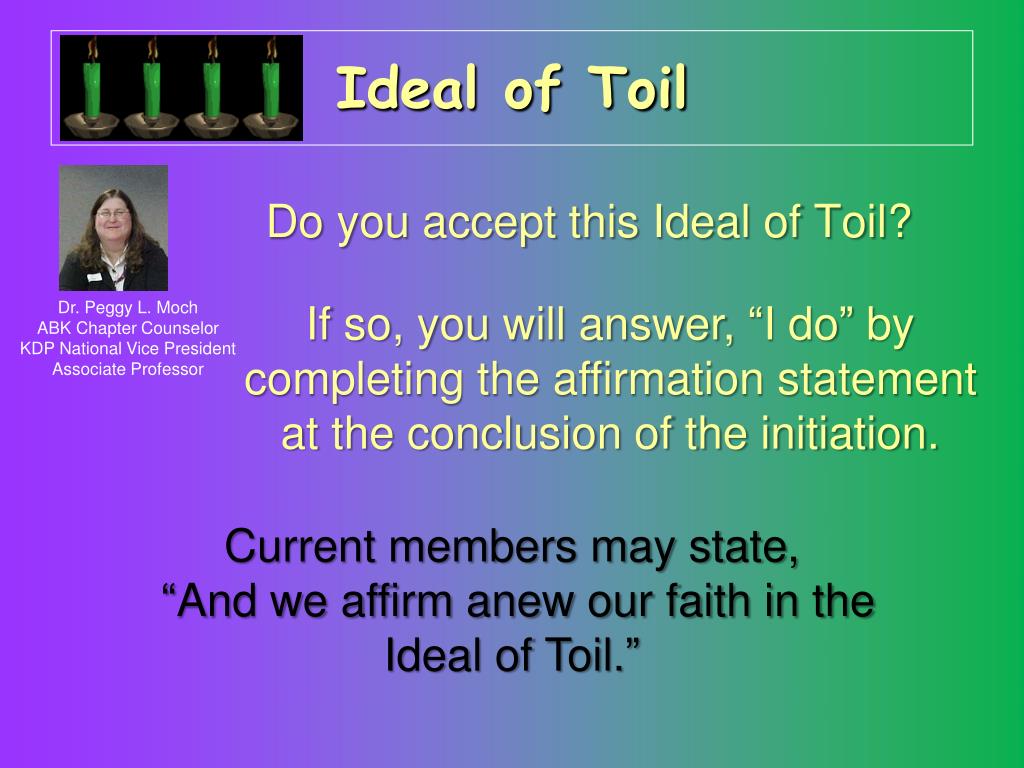 Ideal of Toil

Dr. Peggy L. Moch
ABK Chapter Counselor
KDP National Vice President
Associate Professor

Do you accept this Ideal of Toil?

If so, you will answer, “I do” by completing the affirmation statement at the conclusion of the initiation.

Current members may state,
“And we affirm anew our faith in the Ideal of Toil.”